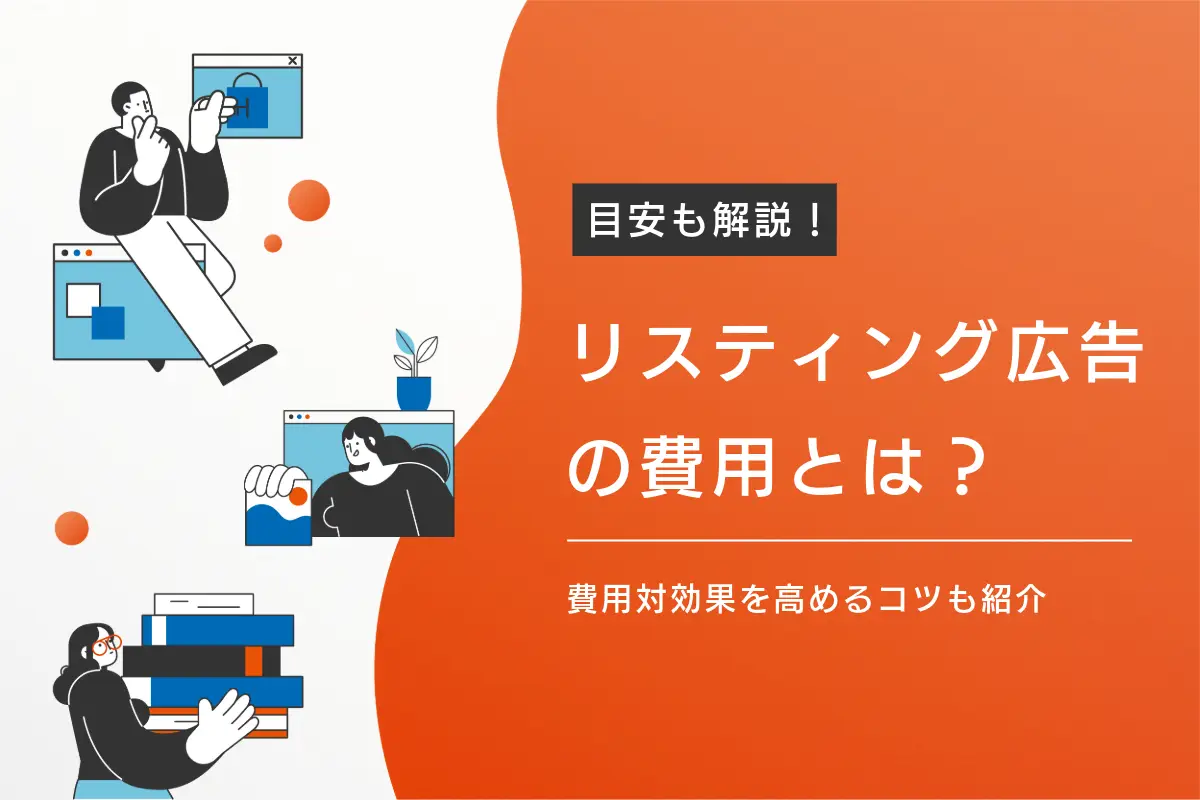 目安も解説！

リスティング広告の費用とは？

費用対効果を高めるコツも紹介